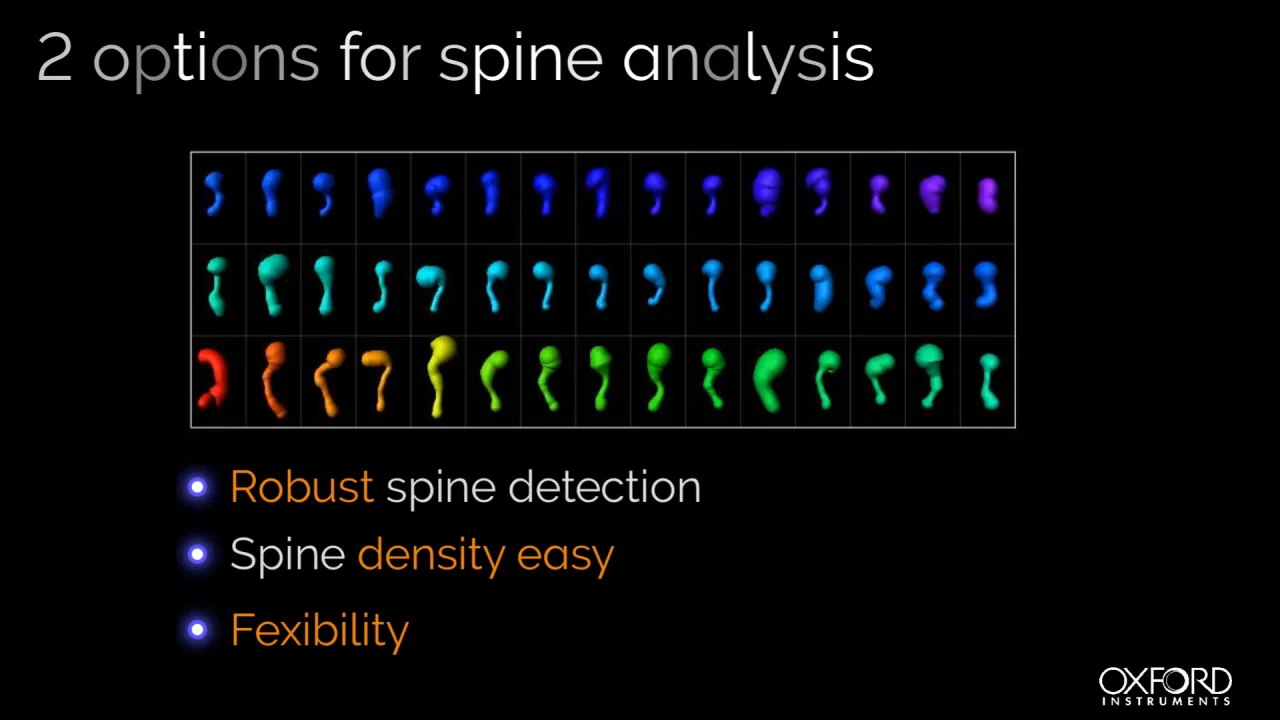 2 options for spine analysis

• Robust spine detection
• Spine density easy
• Fexibility

OXFORD
INSTRUMENTS